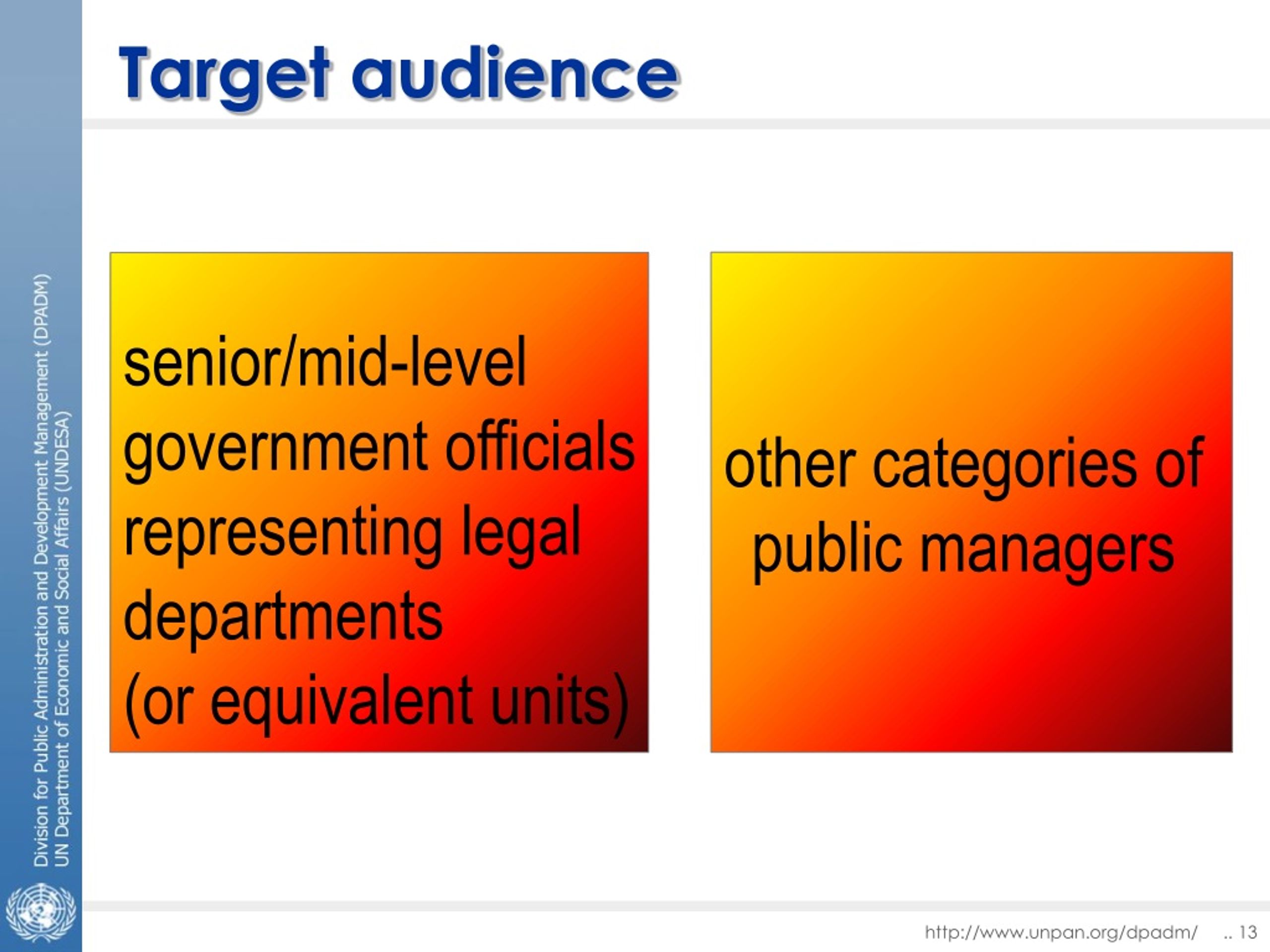 Division for Public Administration and Development Management (DPADM)
UN Department of Economic and Social Affairs (UNDESA)

Target audience

senior/mid-level government officials representing legal departments (or equivalent units)

other categories of public managers

http://www.unpan.org/dpadm/ .. 13